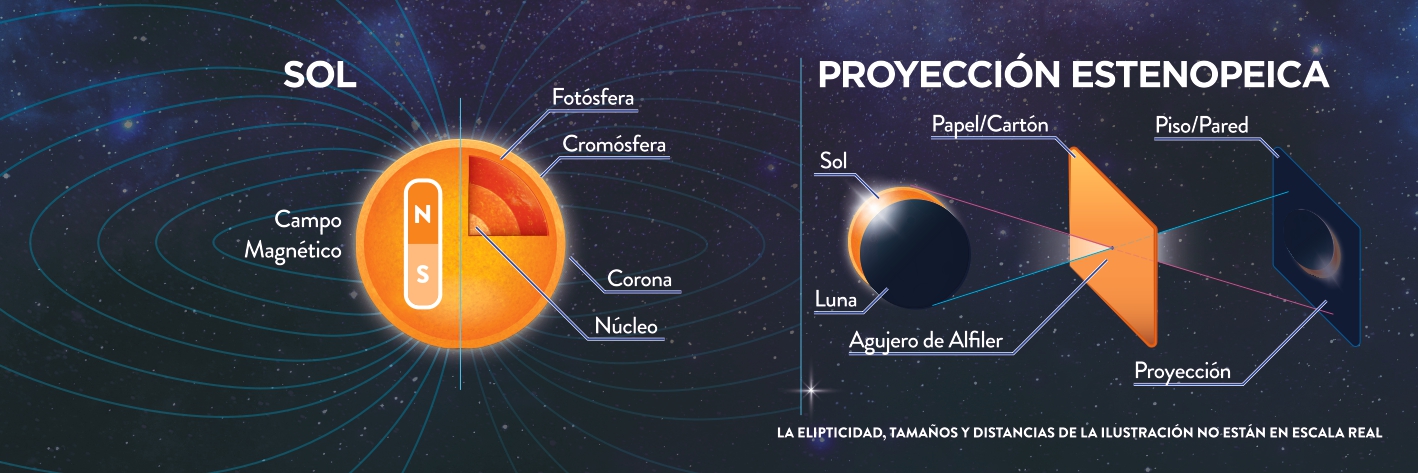 SOL

Fotósfera

Cromósfera

Campo Magnético

N

S

Corona

Núcleo

PROYECCIÓN ESTENOPEICA

Papel/Cartón

Piso/Pared

Sol

Luna

Agujero de Alfiler

Proyección

LA ELIPTICIDAD, TAMAÑOS Y DISTANCIAS DE LA ILUSTRACIÓN NO ESTÁN EN ESCALA REAL